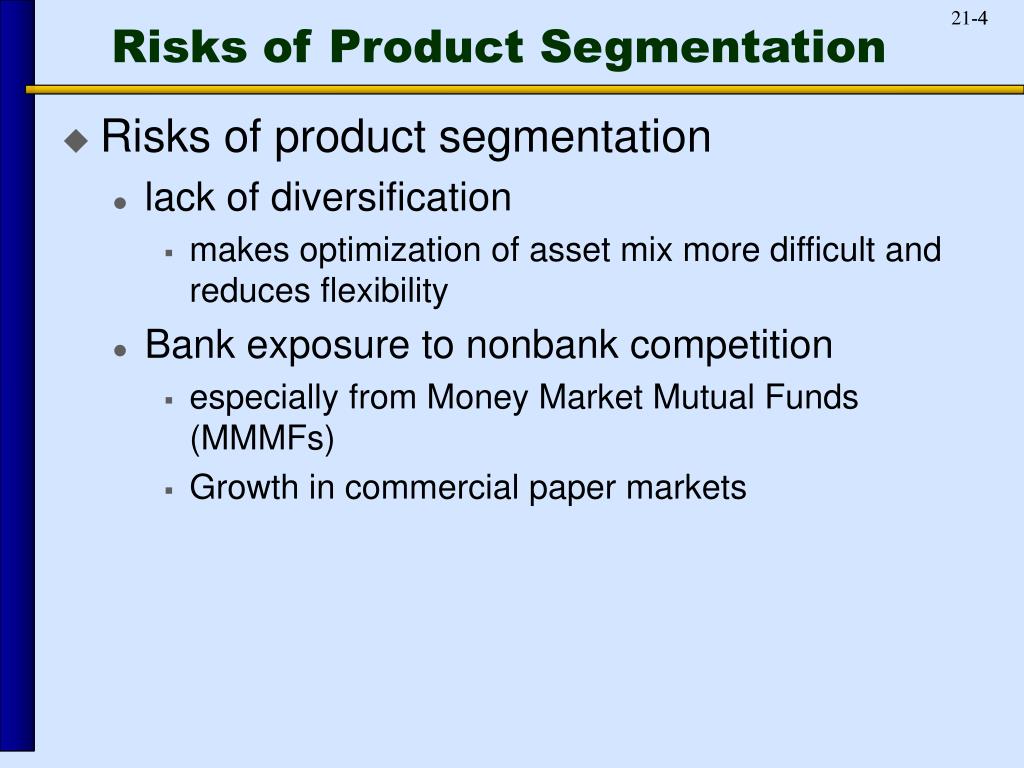 21-4

Risks of Product Segmentation

Risks of product segmentation

lack of diversification

makes optimization of asset mix more difficult and reduces flexibility

Bank exposure to nonbank competition

especially from Money Market Mutual Funds (MMMFs)

Growth in commercial paper markets